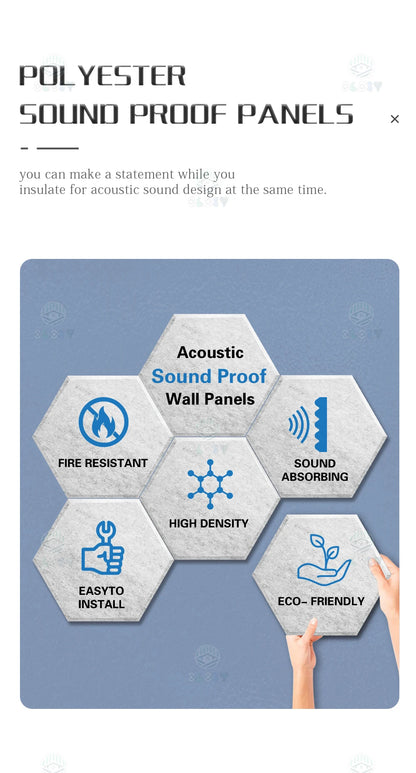 POLYESTER
SOUND PROOF PANELS

×

you can make a statement while you insulate for acoustic sound design at the same time.

Acoustic
Sound Proof
Wall Panels

FIRE RESISTANT

SOUND ABSORBING

HIGH DENSITY

EASYTO INSTALL

ECO- FRIENDLY